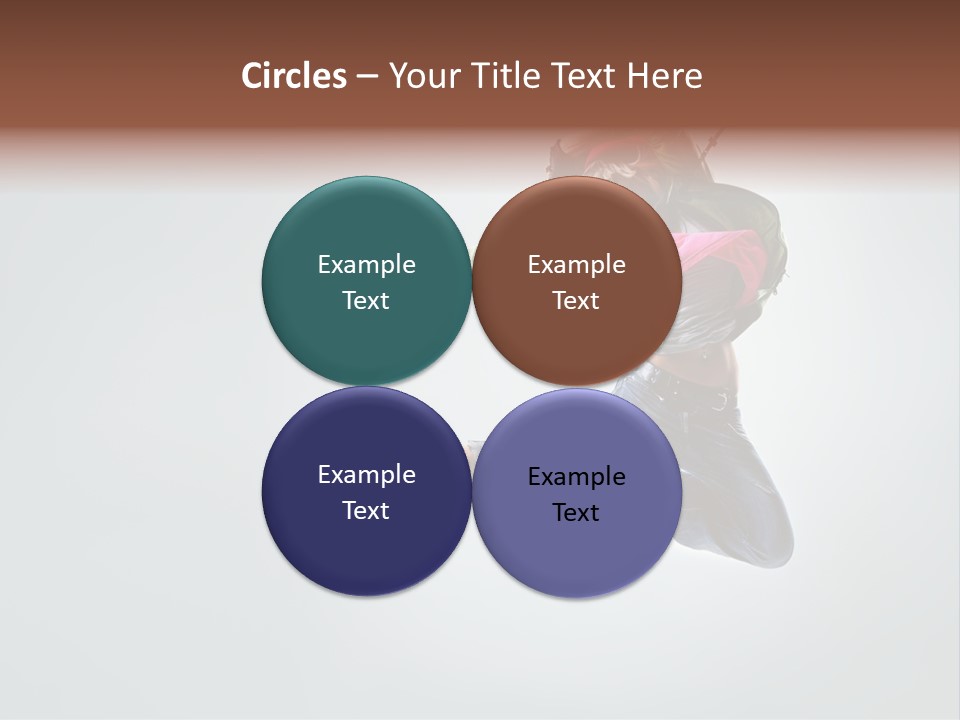 Circles – Your Title Text Here

Example Text

Example Text

Example Text

Example Text